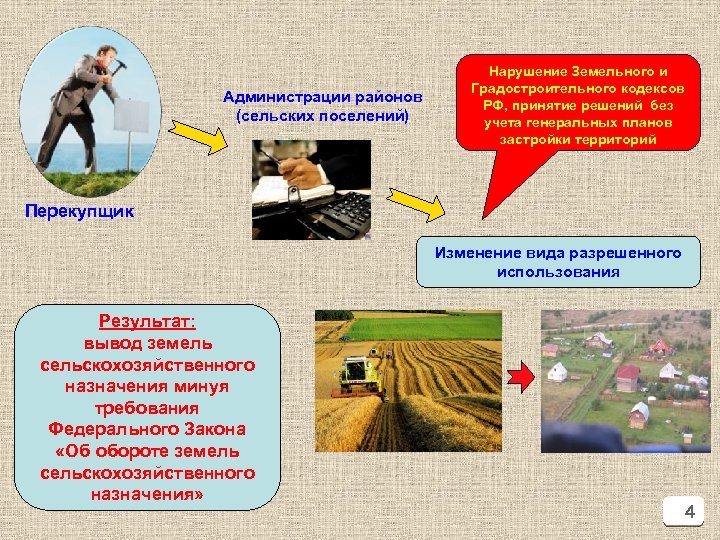 Перекупщик

Администрации районов (сельских поселений)

Нарушение Земельного и Градостроительного кодексов РФ, принятие решений без учета генеральных планов застройки территорий

Изменение вида разрешенного использования

Результат:
вывод земель сельскохозяйственного назначения минуя требования Федерального Закона «Об обороте земель сельскохозяйственного назначения»

4